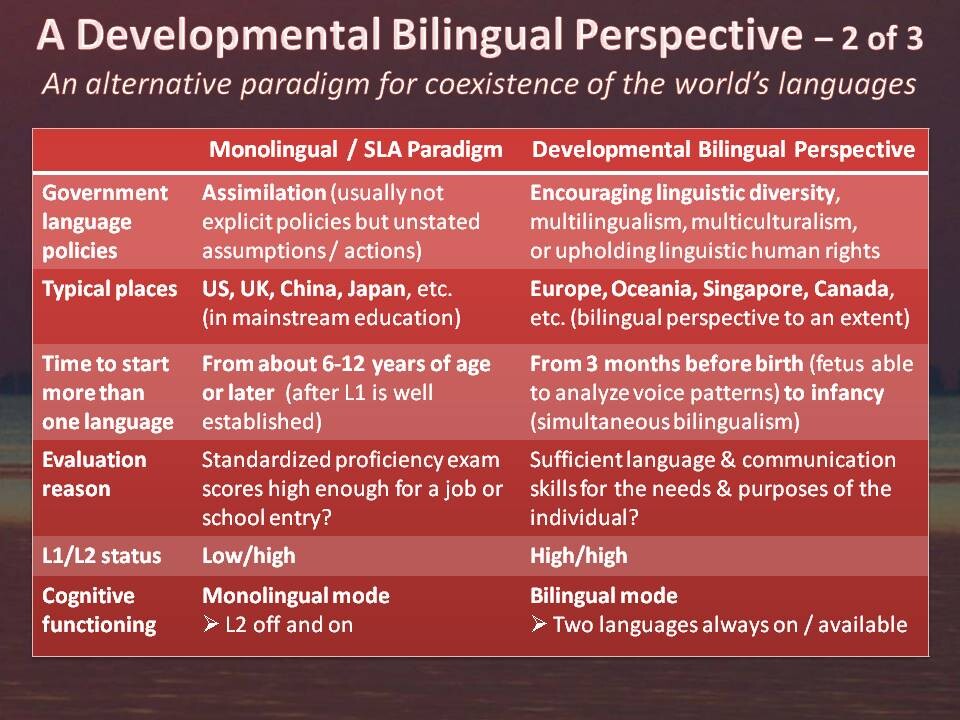 A Developmental Bilingual Perspective – 2 of 3

An alternative paradigm for coexistence of the world's languages

| | Monolingual / SLA Paradigm | Developmental Bilingual Perspective |
|---|---|---|
| Government language policies | Assimilation (usually not explicit policies but unstated assumptions / actions) | Encouraging linguistic diversity, multilingualism, multiculturalism, or upholding linguistic human rights |
| Typical places | US, UK, China, Japan, etc. (in mainstream education) | Europe, Oceania, Singapore, Canada, etc. (bilingual perspective to an extent) |
| Time to start more than one language | From about 6-12 years of age or later (after L1 is well established) | From 3 months before birth (fetus able to analyze voice patterns) to infancy (simultaneous bilingualism) |
| Evaluation reason | Standardized proficiency exam scores high enough for a job or school entry? | Sufficient language & communication skills for the needs & purposes of the individual? |
| L1/L2 status | Low/high | High/high |
| Cognitive functioning | Monolingual mode ➢ L2 off and on | Bilingual mode ➢ Two languages always on / available |